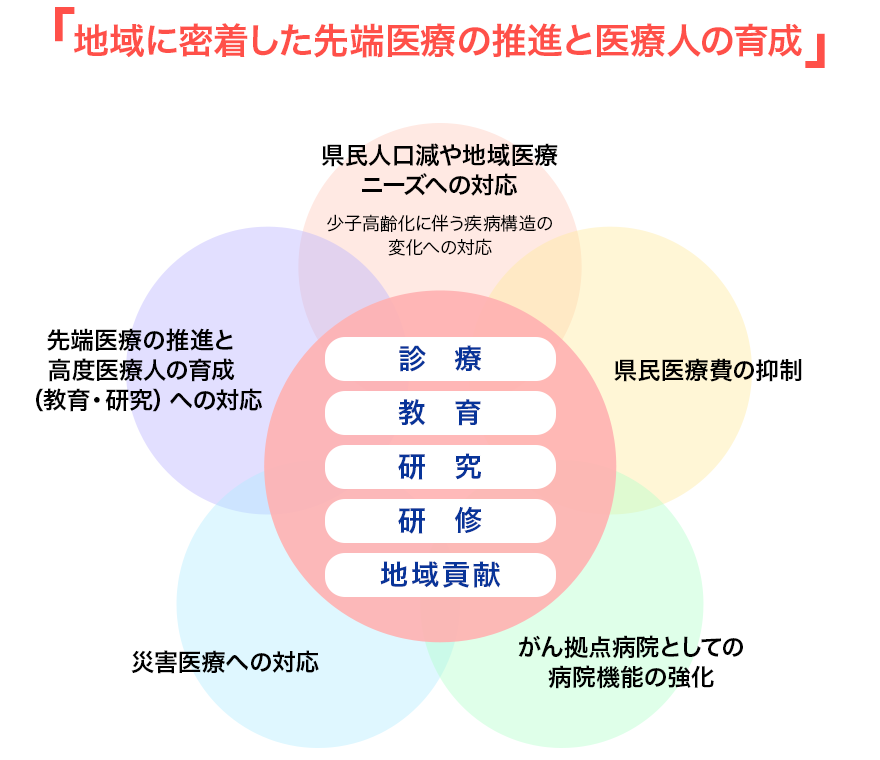 「地域に密着した先端医療の推進と医療人の育成」

県民人口減や地域医療ニーズへの対応

少子高齢化に伴う疾病構造の変化への対応

先端医療の推進と高度医療人の育成（教育・研究）への対応

県民医療費の抑制

診　療

教　育

研　究

研　修

地域貢献

災害医療への対応

がん拠点病院としての病院機能の強化